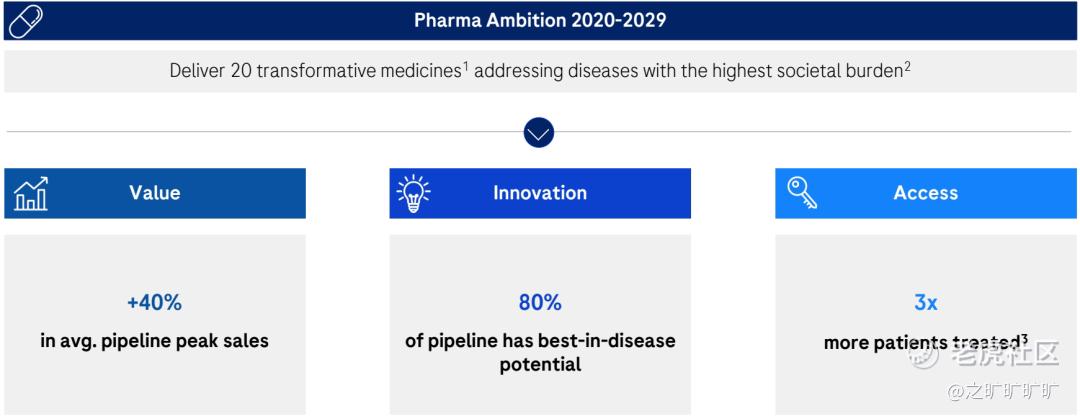 Pharma Ambition 2020-2029

Deliver 20 transformative medicines$^1$ addressing diseases with the highest societal burden$^2$

Value

+40%

in avg. pipeline peak sales

Innovation

80%

of pipeline has best-in-disease potential

Access

3x

more patients treated$^3$

老虎社区

@之旷旷旷旷